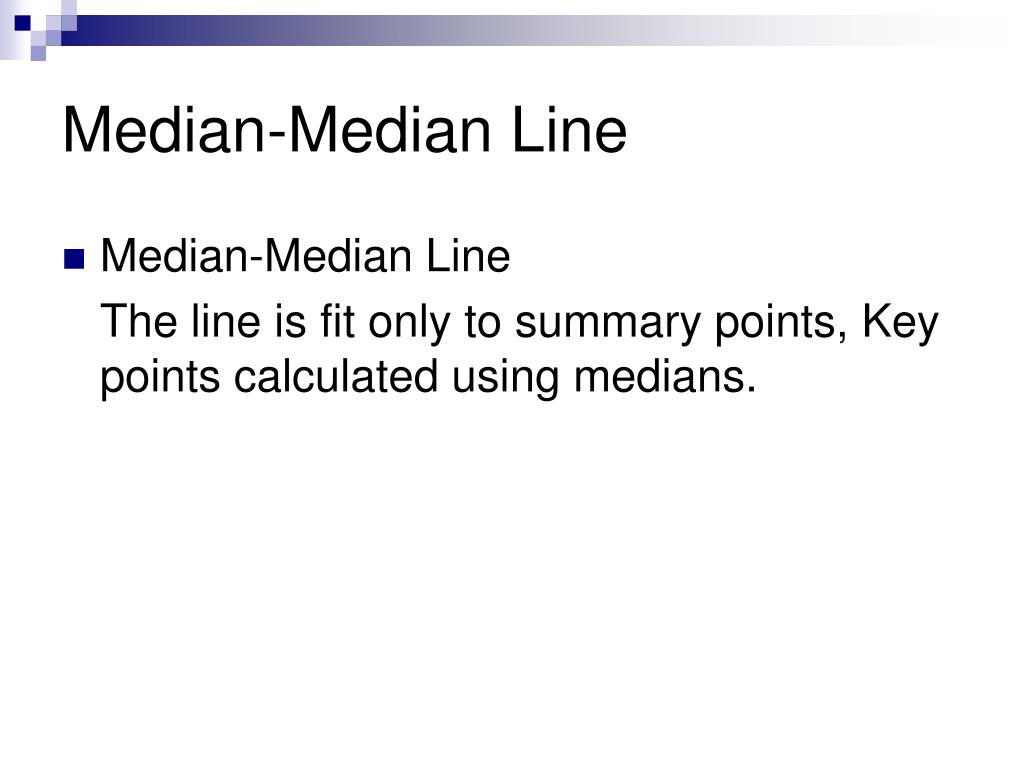 Median-Median Line

Median-Median Line

The line is fit only to summary points, Key points calculated using medians.